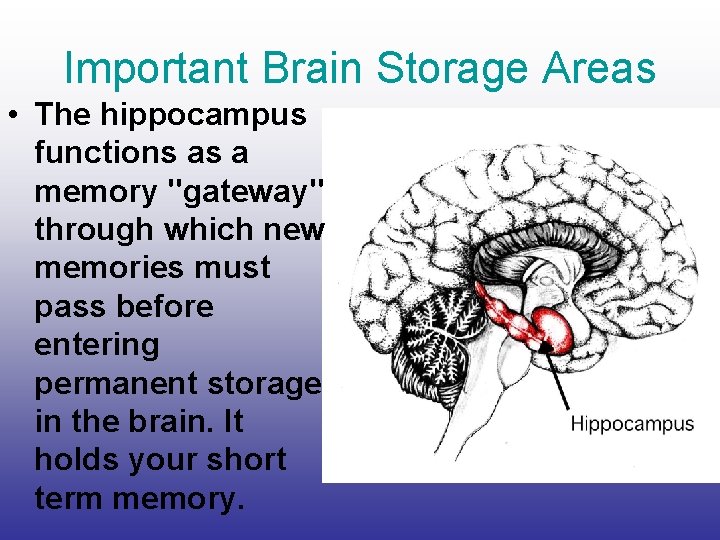 Important Brain Storage Areas

• The hippocampus functions as a memory "gateway" through which new memories must pass before entering permanent storage in the brain. It holds your short term memory.

Hippocampus